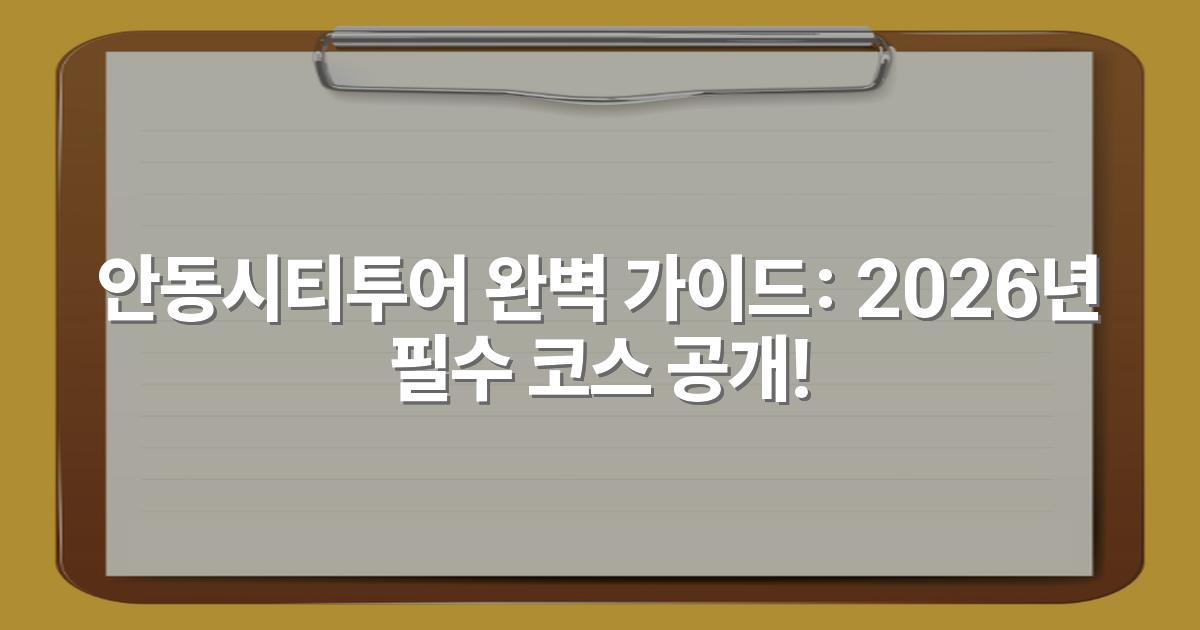 안동시티투어 완벽 가이드: 2026년 필수 코스 공개!